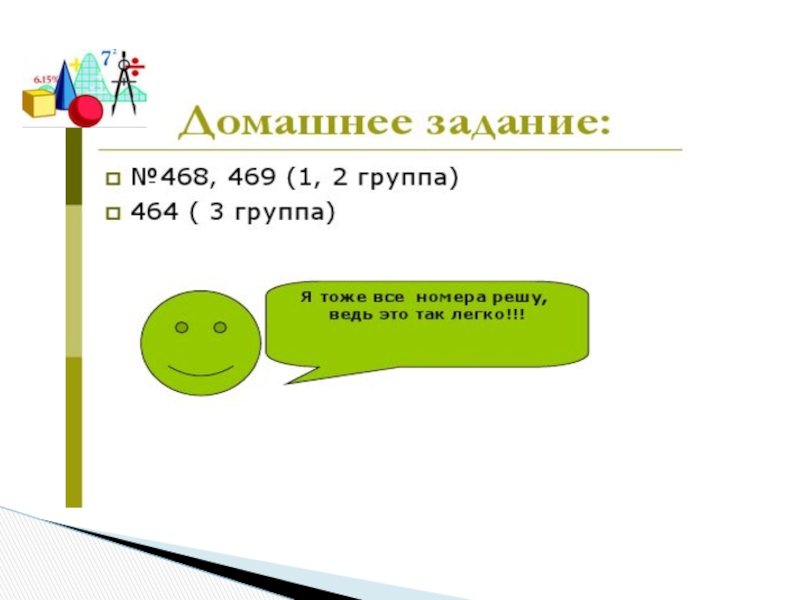 6.15%
$7^2$

Домашнее задание:

№468, 469 (1, 2 группа)
464 ( 3 группа)

Я тоже все номера решу, ведь это так легко!!!